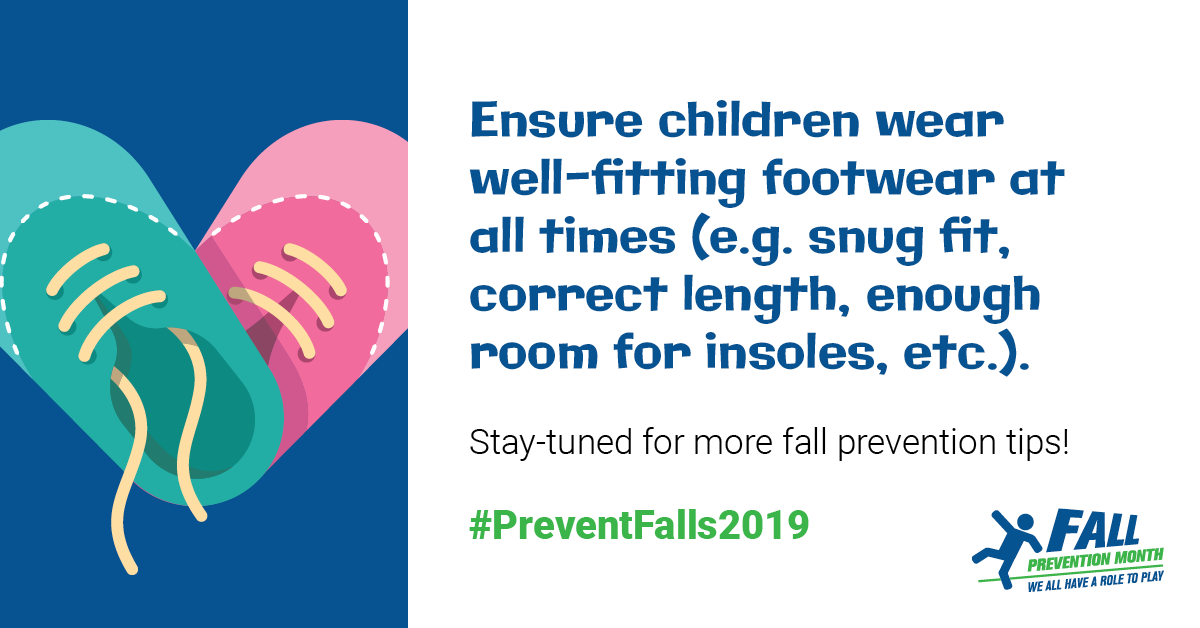 Ensure children wear well-fitting footwear at all times (e.g. snug fit, correct length, enough room for insoles, etc.).

Stay-tuned for more fall prevention tips!

#PreventFalls2019

FALL PREVENTION MONTH
WE ALL HAVE A ROLE TO PLAY